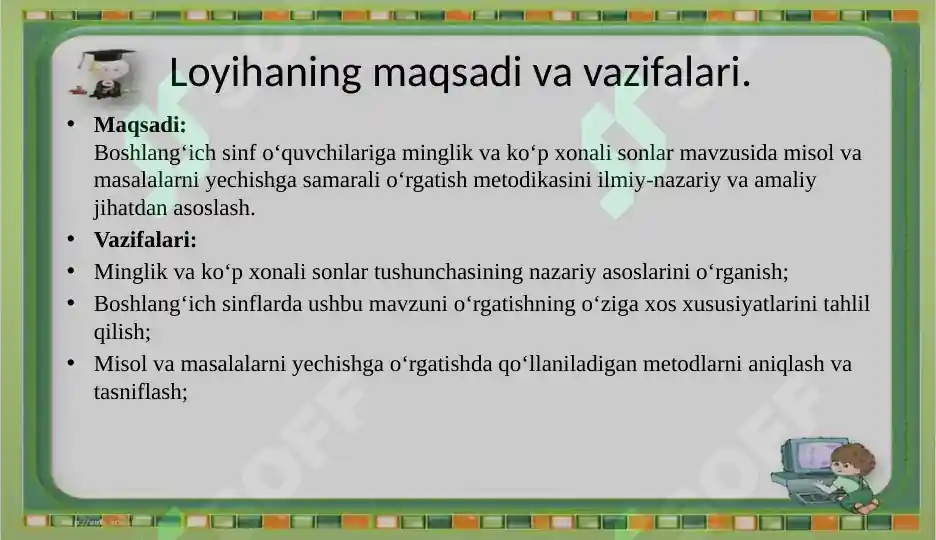 Loyihaning maqsadi va vazifalari.

• **Maqsadi:**
Boshlang‘ich sinf o‘quvchilariga minglik va ko‘p xonali sonlar mavzusida misol va masalalarni yechishga samarali o‘rgatish metodikasini ilmiy-nazariy va amaliy jihatdan asoslash.

• **Vazifalari:**

• Minglik va ko‘p xonali sonlar tushunchasining nazariy asoslarini o‘rganish;

• Boshlang‘ich sinflarda ushbu mavzuni o‘rgatishning o‘ziga xos xususiyatlarini tahlil qilish;

• Misol va masalalarni yechishga o‘rgatishda qo‘llaniladigan metodlarni aniqlash va tasniflash;